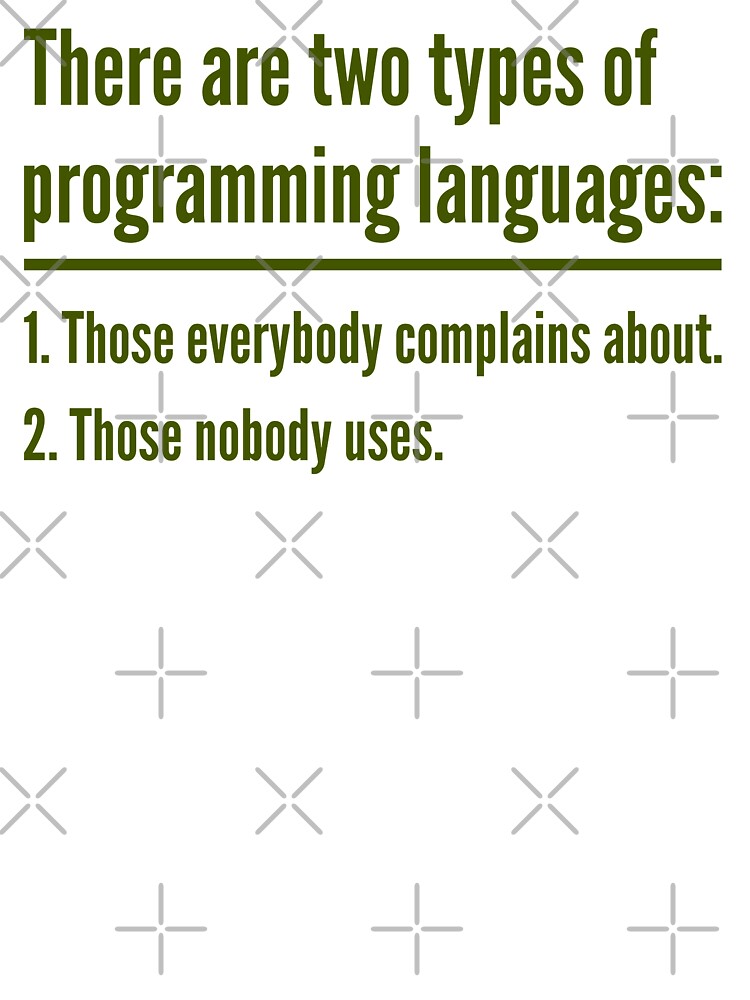 There are two types of programming languages:

1. Those everybody complains about.
2. Those nobody uses.